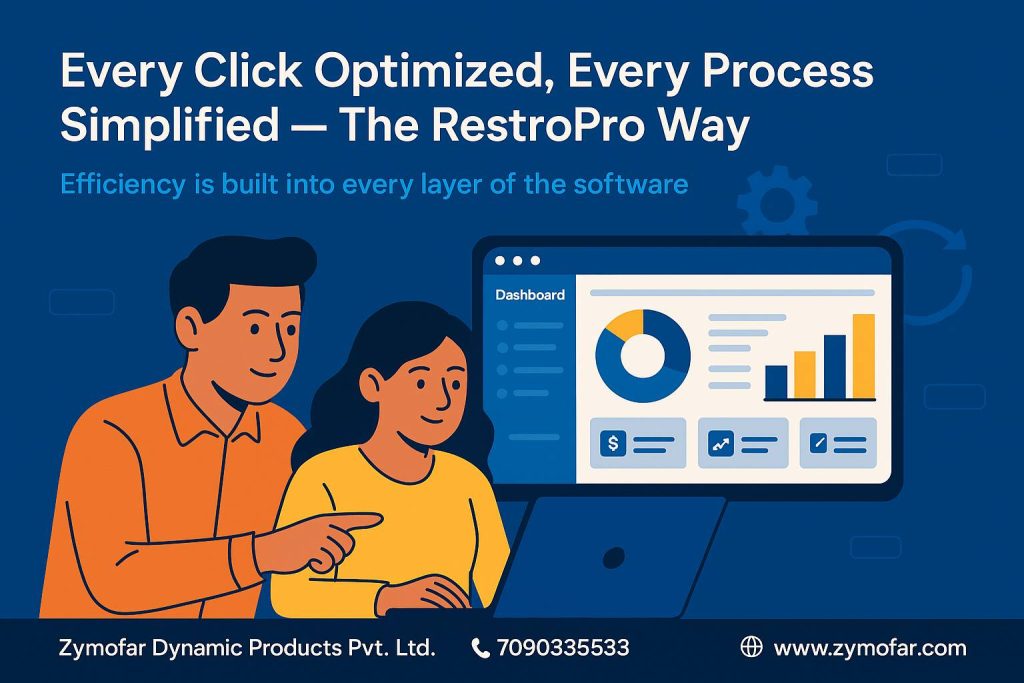 Every Click Optimized, Every Process Simplified — The RestroPro Way

Efficiency is built into every layer of the software

Dashboard

$

Zymofar Dynamic Products Pvt. Ltd.   7090335533   www.zymofar.com